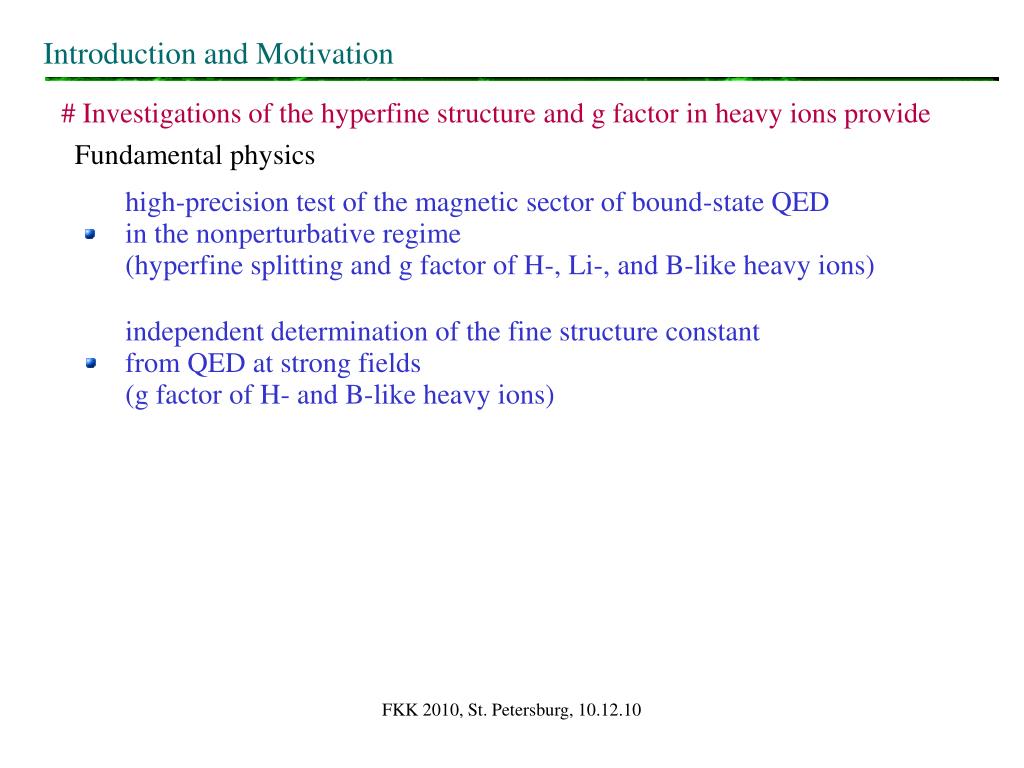 Introduction and Motivation

# Investigations of the hyperfine structure and g factor in heavy ions provide

Fundamental physics

high-precision test of the magnetic sector of bound-state QED in the nonperturbative regime (hyperfine splitting and g factor of H-, Li-, and B-like heavy ions)

independent determination of the fine structure constant from QED at strong fields (g factor of H- and B-like heavy ions)

FKK 2010, St. Petersburg, 10.12.10